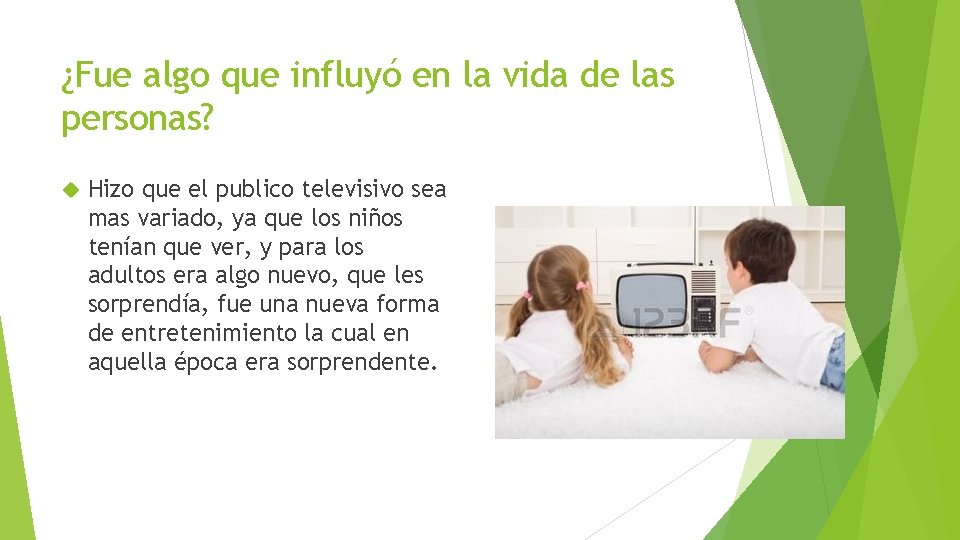 ¿Fue algo que influyó en la vida de las personas?

Hizo que el publico televisivo sea mas variado, ya que los niños tenían que ver, y para los adultos era algo nuevo, que les sorprendía, fue una nueva forma de entretenimiento la cual en aquella época era sorprendente.

123RF